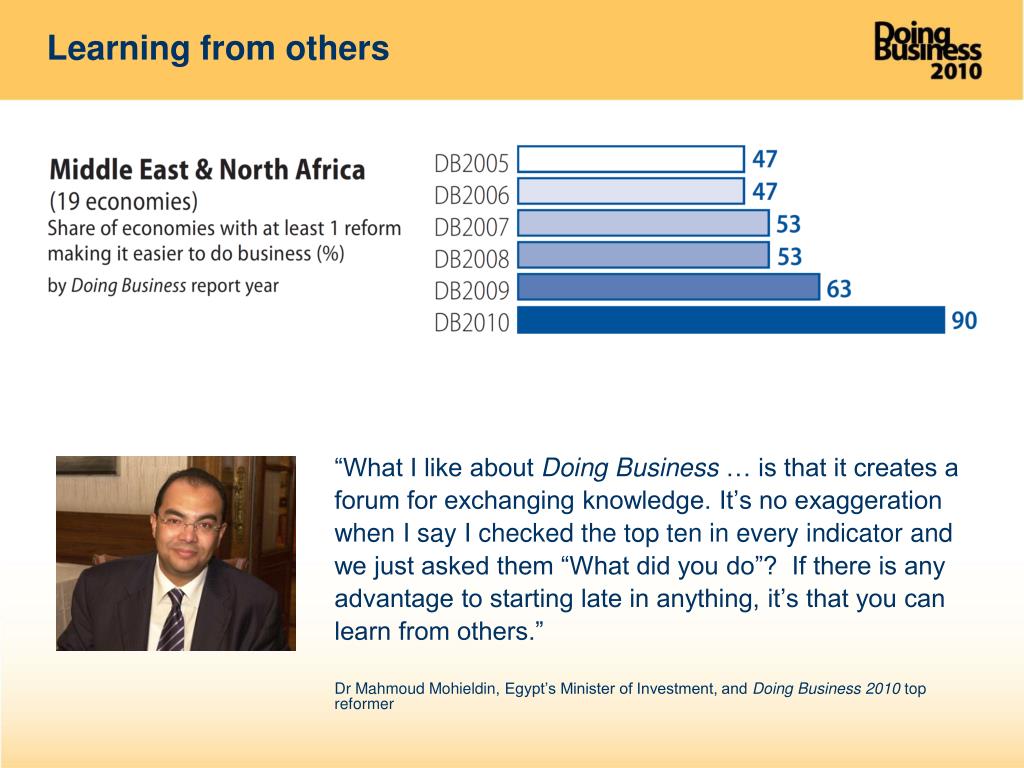 Learning from others

Doing Business 2010

Middle East & North Africa
(19 economies)
Share of economies with at least 1 reform making it easier to do business (%)
by Doing Business report year

DB2005 47
DB2006 47
DB2007 53
DB2008 53
DB2009 63
DB2010 90

“What I like about Doing Business … is that it creates a forum for exchanging knowledge. It’s no exaggeration when I say I checked the top ten in every indicator and we just asked them “What did you do”? If there is any advantage to starting late in anything, it’s that you can learn from others.”

Dr Mahmoud Mohieldin, Egypt’s Minister of Investment, and Doing Business 2010 top reformer